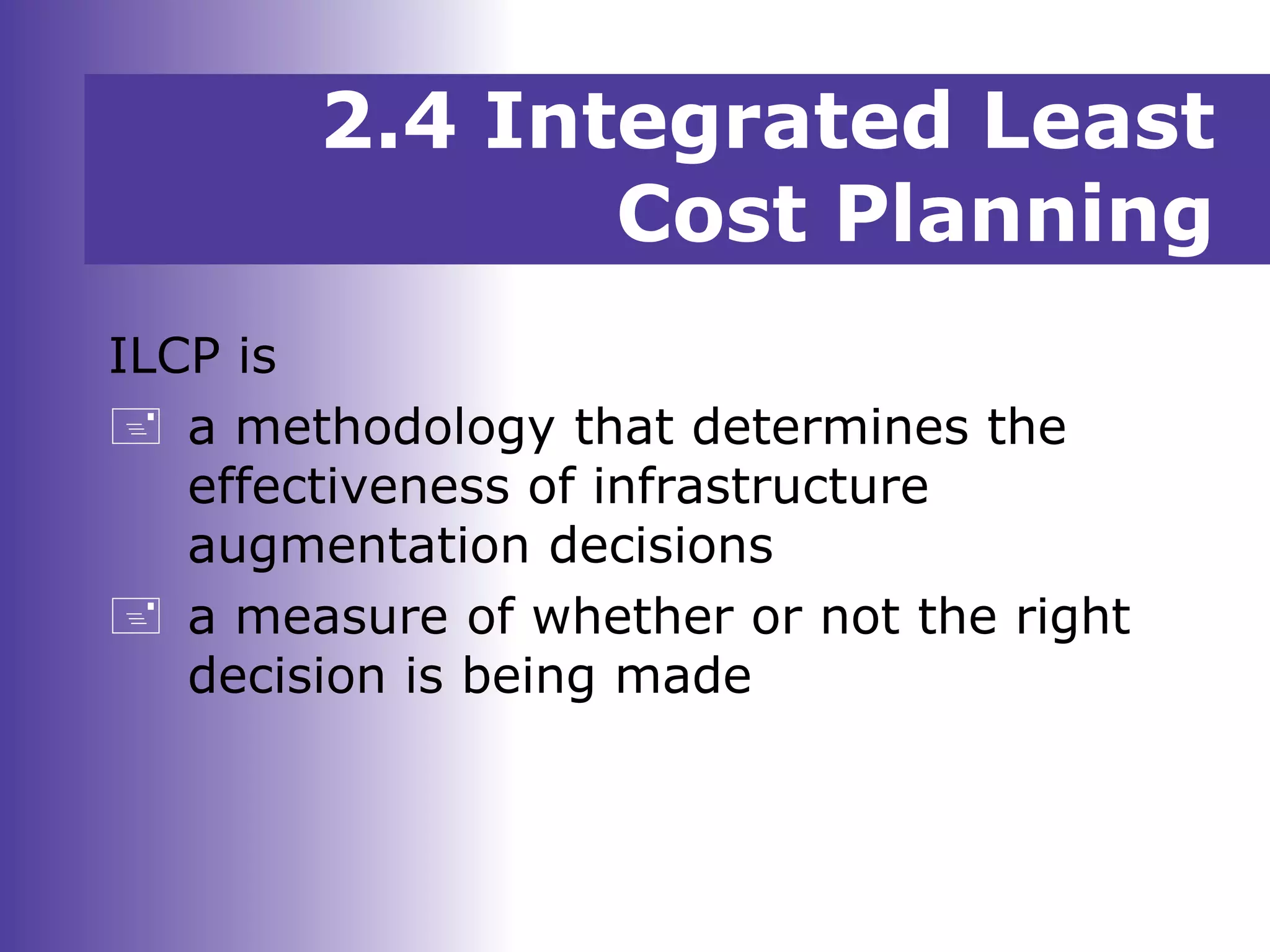 2.4 Integrated Least Cost Planning

ILCP is

a methodology that determines the effectiveness of infrastructure augmentation decisions

a measure of whether or not the right decision is being made